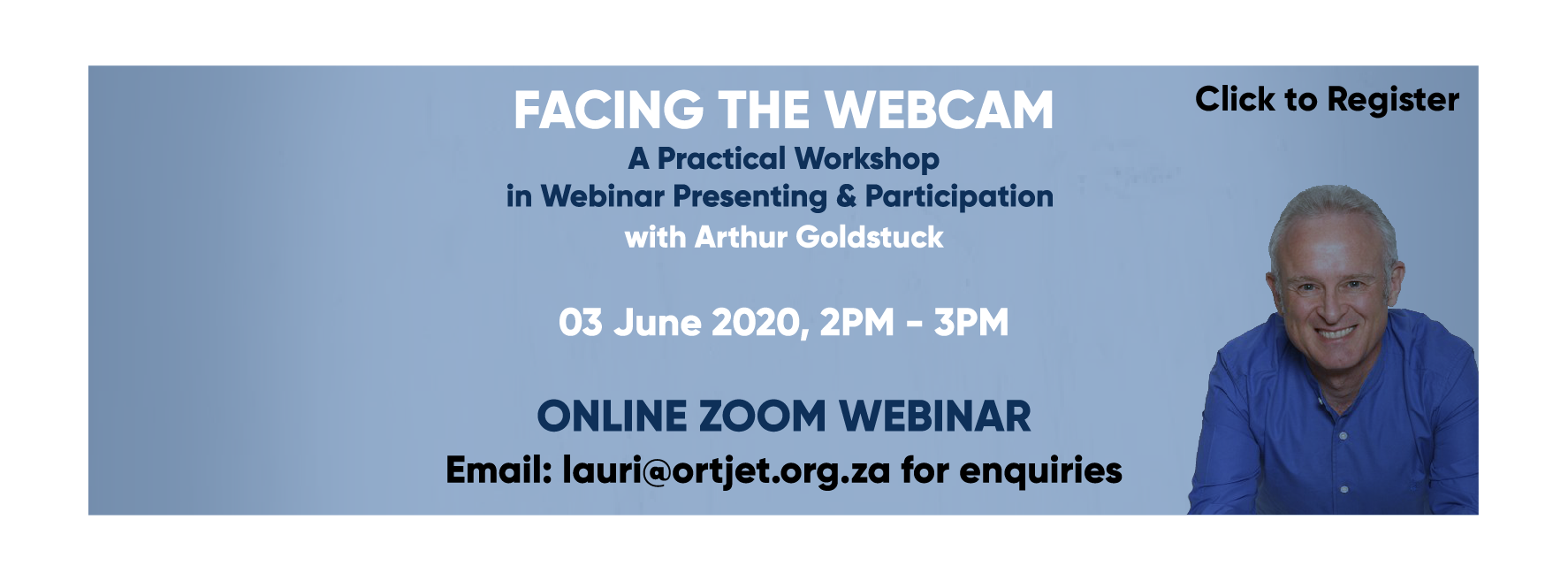 FACING THE WEBCAM
A Practical Workshop
in Webinar Presenting & Participation
with Arthur Goldstuck

03 June 2020, 2PM - 3PM

ONLINE ZOOM WEBINAR
Email: lauri@ortjet.org.za for enquiries

Click to Register